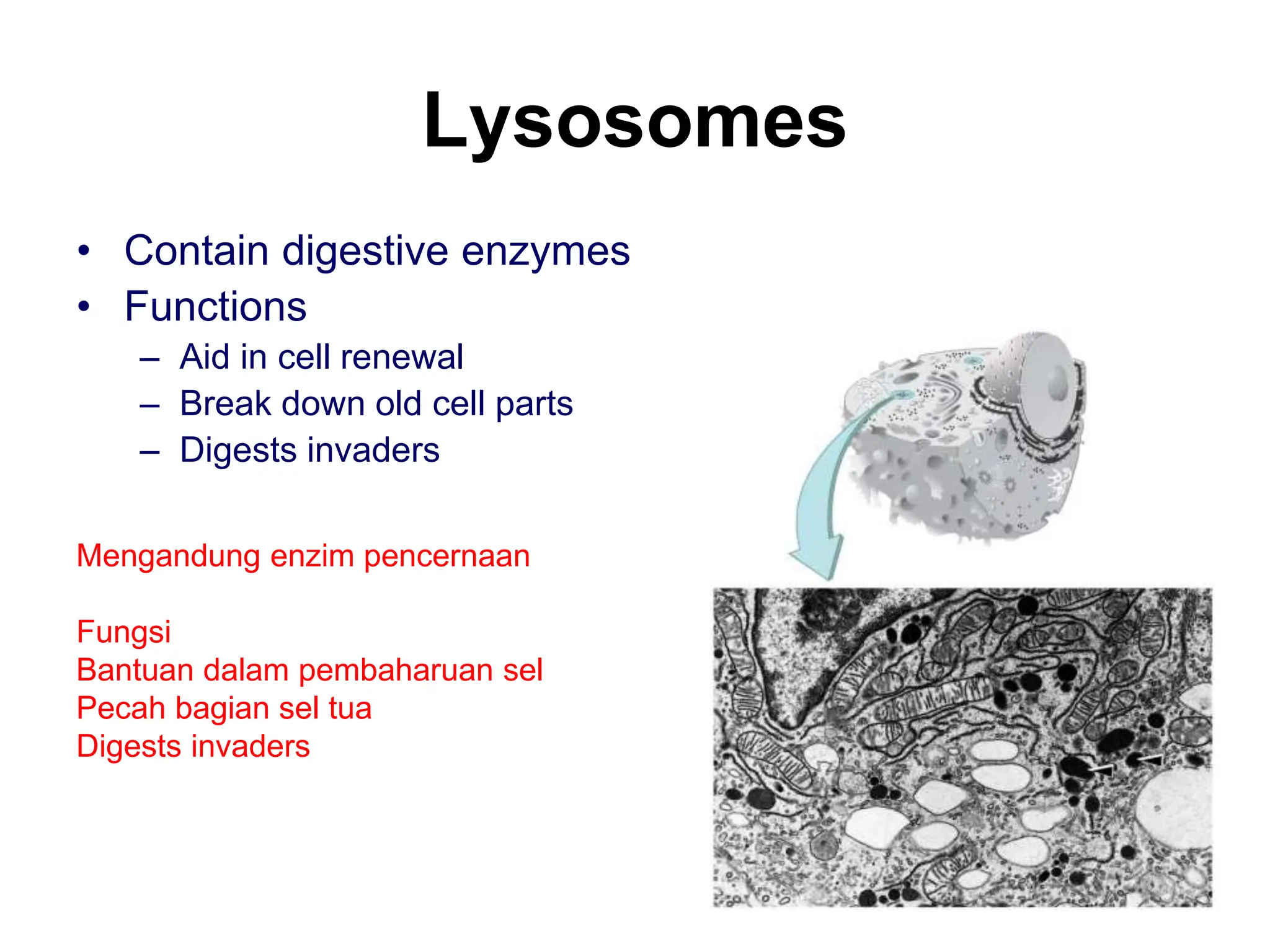 Lysosomes

• Contain digestive enzymes
• Functions
  – Aid in cell renewal
  – Break down old cell parts
  – Digests invaders

Mengandung enzim pencernaan

Fungsi
Bantuan dalam pembaharuan sel
Pecah bagian sel tua
Digests invaders